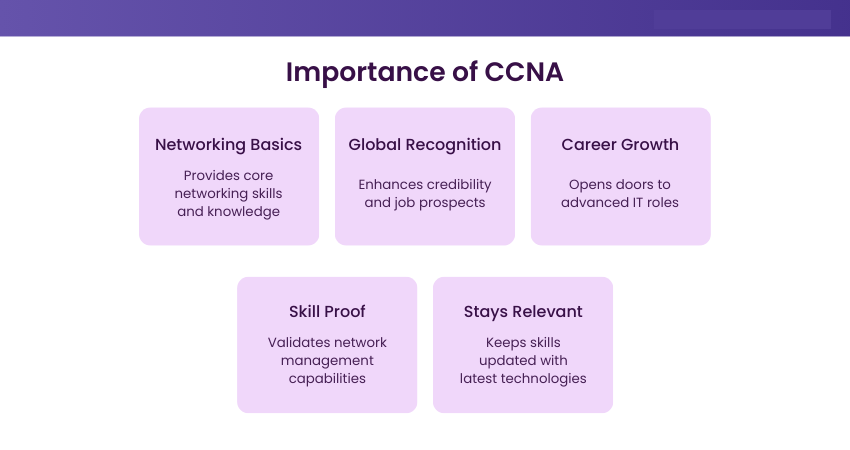 Importance of CCNA

Networking Basics

Provides core networking skills and knowledge

Global Recognition

Enhances credibility and job prospects

Career Growth

Opens doors to advanced IT roles

Skill Proof

Validates network management capabilities

Stays Relevant

Keeps skills updated with latest technologies